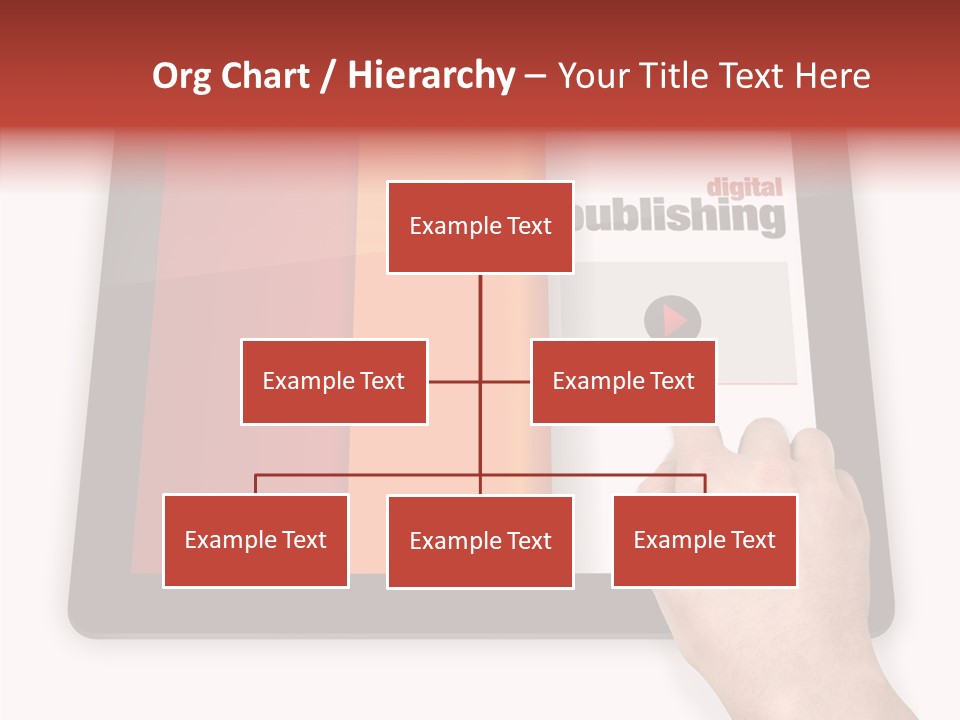 Org Chart / Hierarchy – Your Title Text Here

digital
publishing

Example Text

Example Text

Example Text

Example Text

Example Text

Example Text